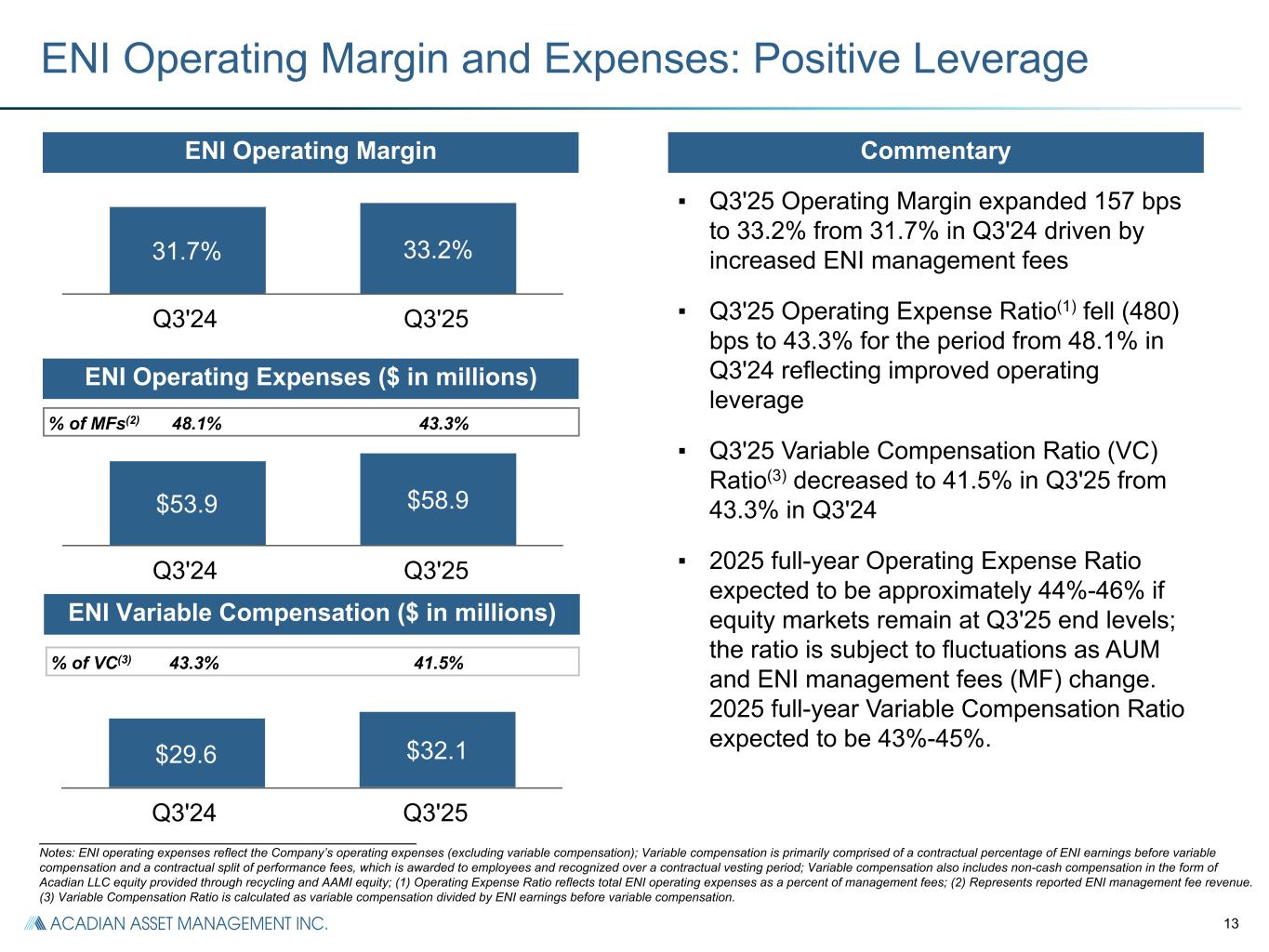 ENI Operating Margin and Expenses: Positive Leverage

ENI Operating Margin

31.7%
33.2%
Q3'24
Q3'25

ENI Operating Expenses ($ in millions)

% of MFs$^{(2)}$ 48.1% 43.3%

$53.9
$58.9
Q3'24
Q3'25

ENI Variable Compensation ($ in millions)

% of VC$^{(3)}$ 43.3% 41.5%

$29.6
$32.1
Q3'24
Q3'25

Commentary

▪ Q3'25 Operating Margin expanded 157 bps to 33.2% from 31.7% in Q3'24 driven by increased ENI management fees

▪ Q3'25 Operating Expense Ratio$^{(1)}$ fell (480) bps to 43.3% for the period from 48.1% in Q3'24 reflecting improved operating leverage

▪ Q3'25 Variable Compensation Ratio (VC) Ratio$^{(3)}$ decreased to 41.5% in Q3'25 from 43.3% in Q3'24

▪ 2025 full-year Operating Expense Ratio expected to be approximately 44%-46% if equity markets remain at Q3'25 end levels; the ratio is subject to fluctuations as AUM and ENI management fees (MF) change. 2025 full-year Variable Compensation Ratio expected to be 43%-45%.

Notes: ENI operating expenses reflect the Company's operating expenses (excluding variable compensation); Variable compensation is primarily comprised of a contractual percentage of ENI earnings before variable compensation and a contractual split of performance fees, which is awarded to employees and recognized over a contractual vesting period; Variable compensation also includes non-cash compensation in the form of Acadian LLC equity provided through recycling and AAMI equity; (1) Operating Expense Ratio reflects total ENI operating expenses as a percent of management fees; (2) Represents reported ENI management fee revenue. (3) Variable Compensation Ratio is calculated as variable compensation divided by ENI earnings before variable compensation.

ACADIAN ASSET MANAGEMENT INC.

13